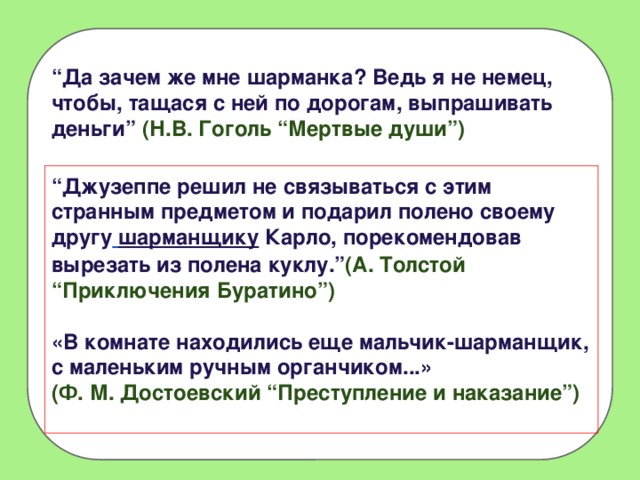 “Да зачем же мне шарманка? Ведь я не немец, чтобы, тащася с ней по дорогам, выпрашивать деньги” (Н.В. Гоголь “Мертвые души”)

“Джузеппе решил не связываться с этим странным предметом и подарил полено своему другу шарманщику Карло, порекомендовав вырезать из полена куклу.”(А. Толстой “Приключения Буратино”)

«В комнате находились еще мальчик-шарманщик, с маленьким ручным органчиком...»
(Ф. М. Достоевский “Преступление и наказание”)